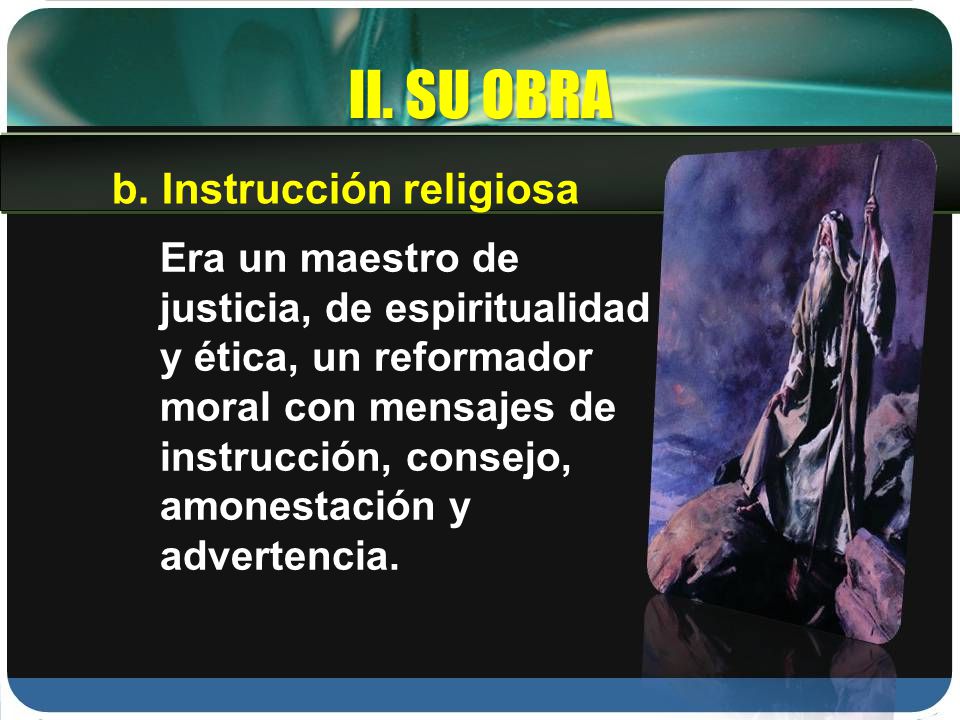 II. SU OBRA

b. Instrucción religiosa

Era un maestro de justicia, de espiritualidad y ética, un reformador moral con mensajes de instrucción, consejo, amonestación y advertencia.